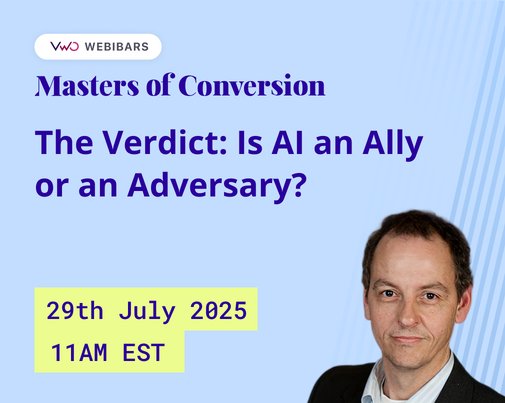 VWO WEBIBARS

Masters of Conversion

The Verdict: Is AI an Ally or an Adversary?

29th July 2025
11AM EST